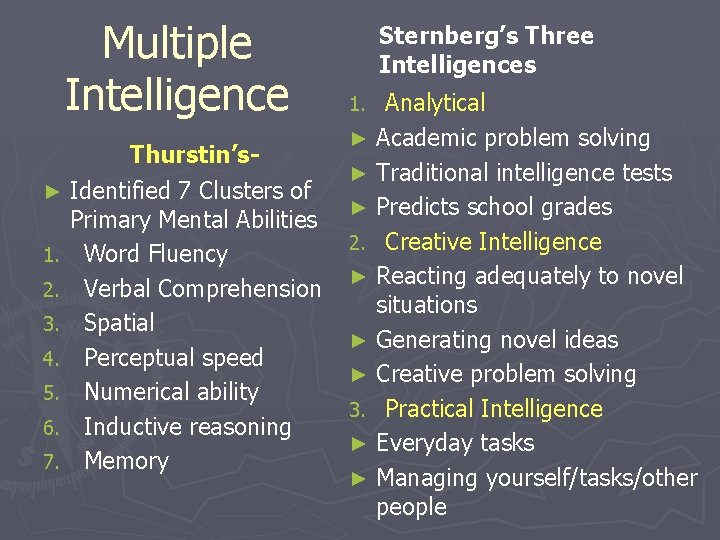 Multiple Intelligence

Thurstin's-

► Identified 7 Clusters of Primary Mental Abilities

1. Word Fluency
2. Verbal Comprehension
3. Spatial
4. Perceptual speed
5. Numerical ability
6. Inductive reasoning
7. Memory

Sternberg's Three Intelligences

1. Analytical

► Academic problem solving
► Traditional intelligence tests
► Predicts school grades

2. Creative Intelligence

► Reacting adequately to novel situations
► Generating novel ideas
► Creative problem solving

3. Practical Intelligence

► Everyday tasks
► Managing yourself/tasks/other people